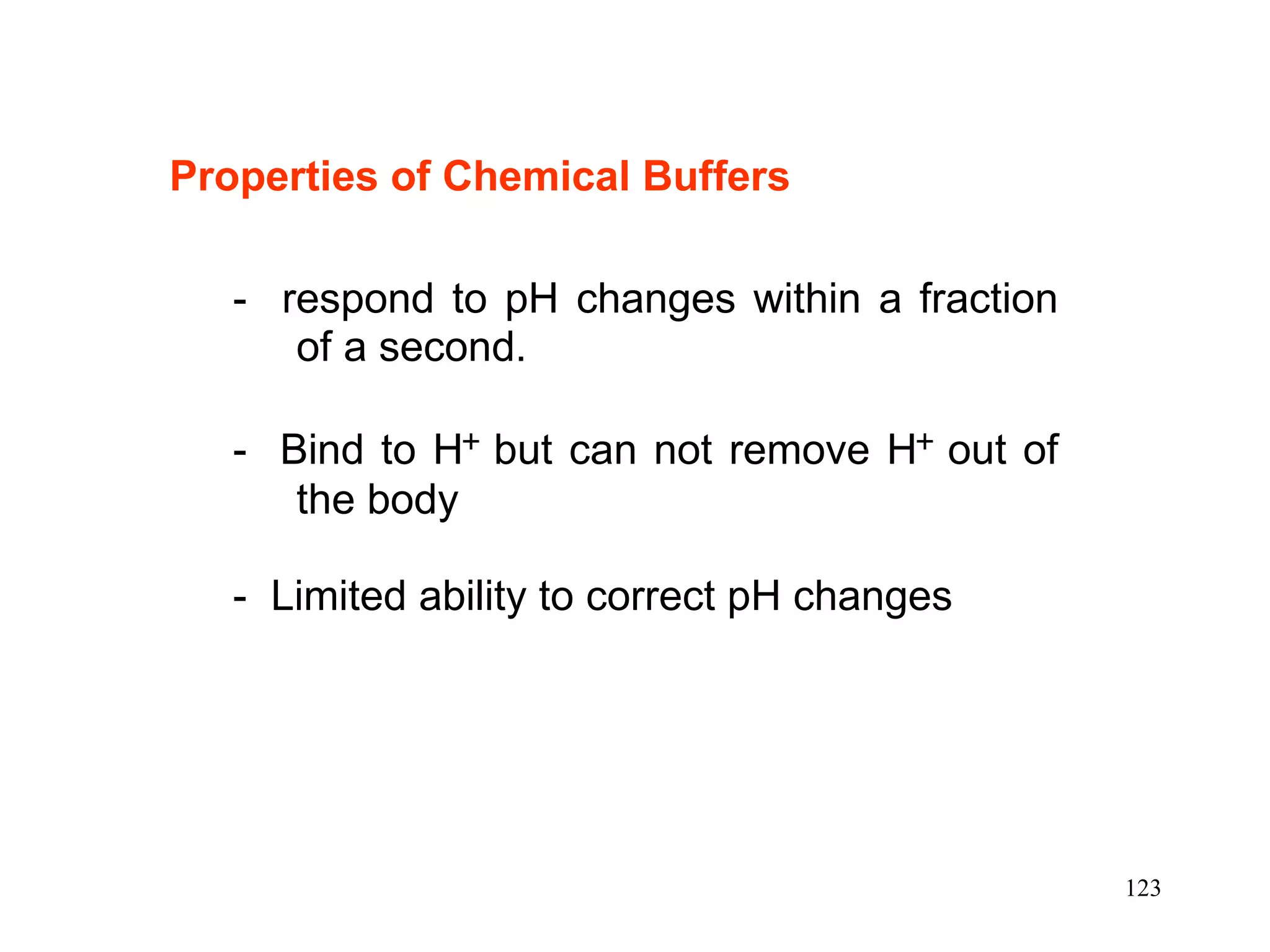 Properties of Chemical Buffers

- respond to pH changes within a fraction of a second.

- Bind to $H^+$ but can not remove $H^+$ out of the body

- Limited ability to correct pH changes

123